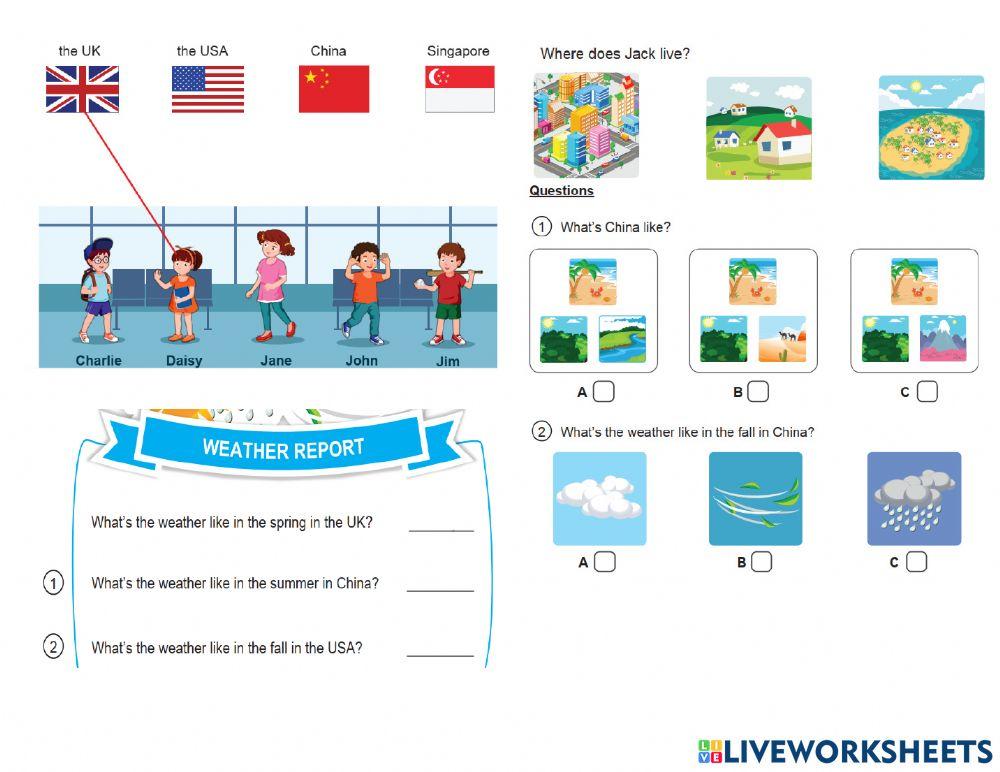 the UK the USA China Singapore

Charlie Daisy Jane John Jim

WEATHER REPORT

What's the weather like in the spring in the UK? ________

1 What's the weather like in the summer in China? ________

2 What's the weather like in the fall in the USA? ________

Where does Jack live?

Questions

1 What's China like?

A B C

2 What's the weather like in the fall in China?

A B C

LIVEWORKSHEETS